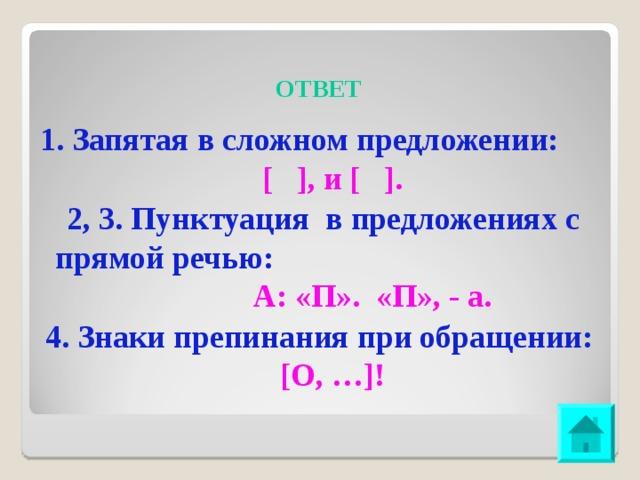 ОТВЕТ

1. Запятая в сложном предложении:

[ ], и [ ].

2, 3. Пунктуация в предложениях с прямой речью:

А: «П». «П», - а.

4. Знаки препинания при обращении:

[О, …]!